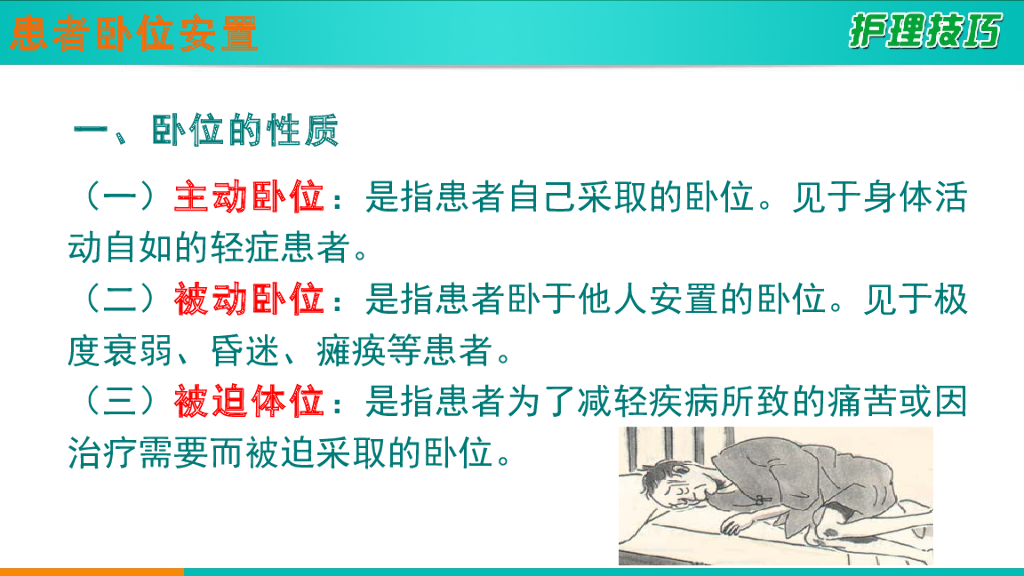 患者卧位安置

护理技巧

一、卧位的性质

（一）主动卧位：是指患者自己采取的卧位。见于身体活动自如的轻症患者。

（二）被动卧位：是指患者卧于他人安置的卧位。见于极度衰弱、昏迷、瘫痪等患者。

（三）被迫体位：是指患者为了减轻疾病所致的痛苦或因治疗需要而被迫采取的卧位。